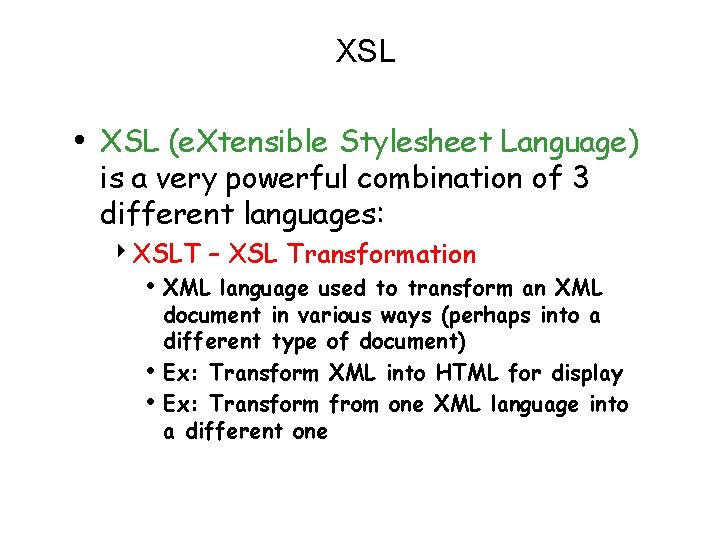 XSL

• XSL (eXtensible Stylesheet Language) is a very powerful combination of 3 different languages:

‣ XSLT – XSL Transformation

• XML language used to transform an XML document in various ways (perhaps into a different type of document)

• Ex: Transform XML into HTML for display

• Ex: Transform from one XML language into a different one